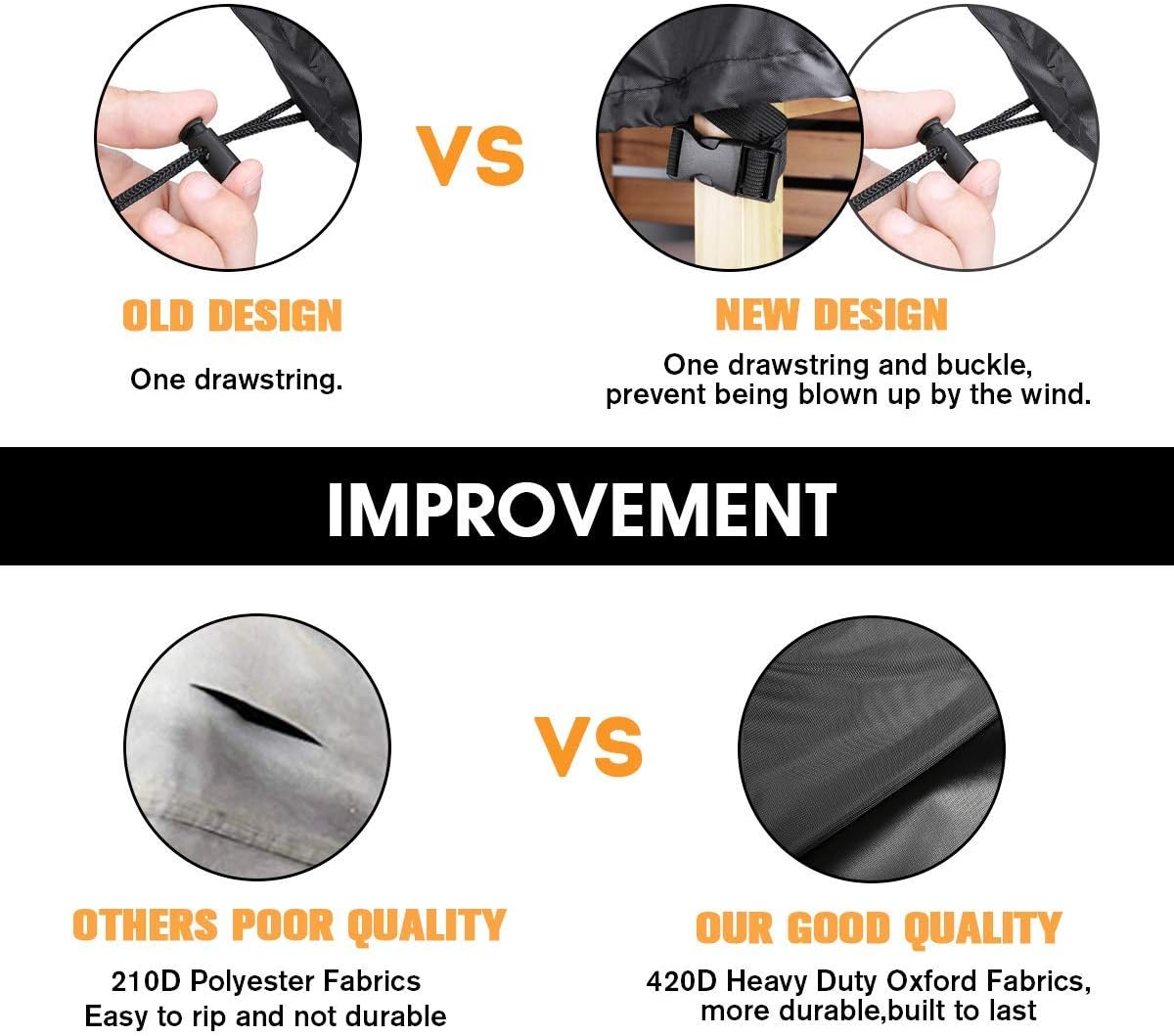 VS

OLD DESIGN

One drawstring.

NEW DESIGN

One drawstring and buckle, prevent being blown up by the wind.

IMPROVEMENT

VS

OTHERS POOR QUALITY

210D Polyester Fabrics
Easy to rip and not durable

OUR GOOD QUALITY

420D Heavy Duty Oxford Fabrics, more durable,built to last